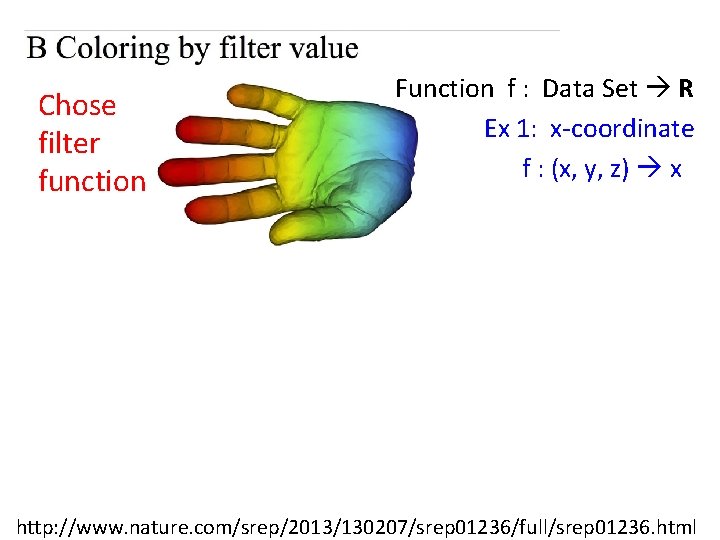 B Coloring by filter value

Chose filter function

Function f : Data Set → **R**

Ex 1: x-coordinate

f : (x, y, z) → x

http://www.nature.com/srep/2013/130207/srep01236/full/srep01236.html